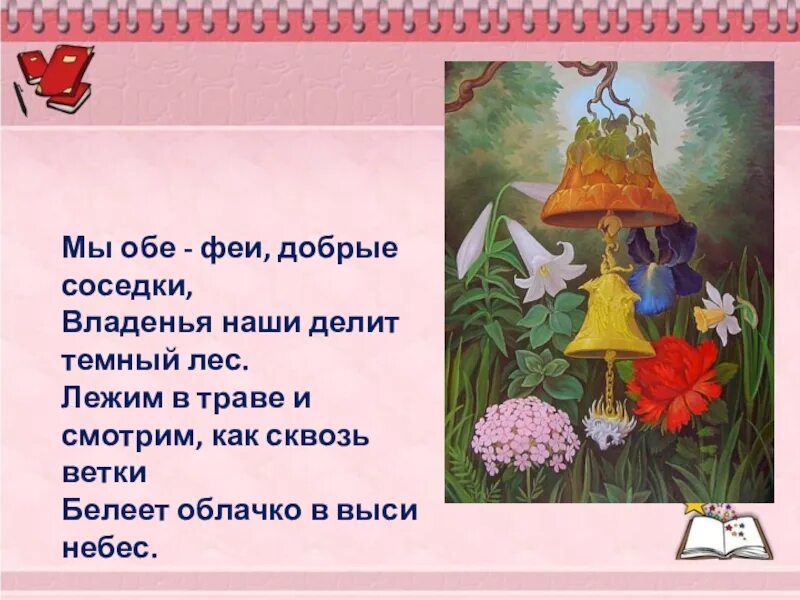 Мы обе - феи, добрые соседки,
Владенья наши делит темный лес.
Лежим в траве и смотрим, как сквозь ветки
Белеет облачко в выси небес.